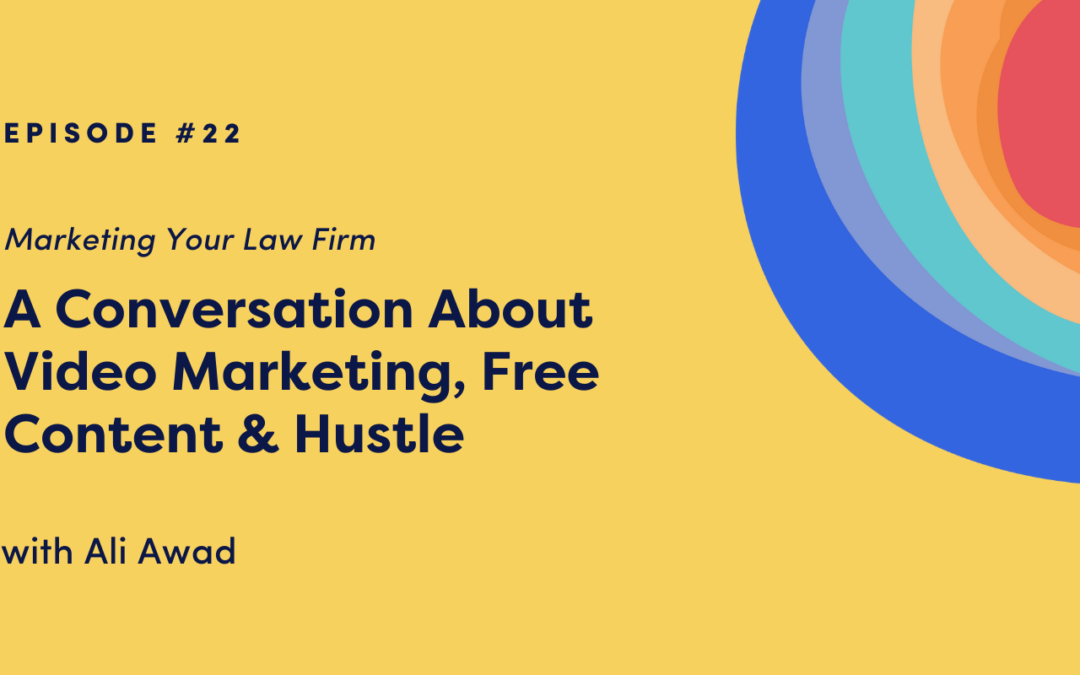 EPISODE #22

Marketing Your Law Firm

A Conversation About Video Marketing, Free Content & Hustle

with Ali Awad